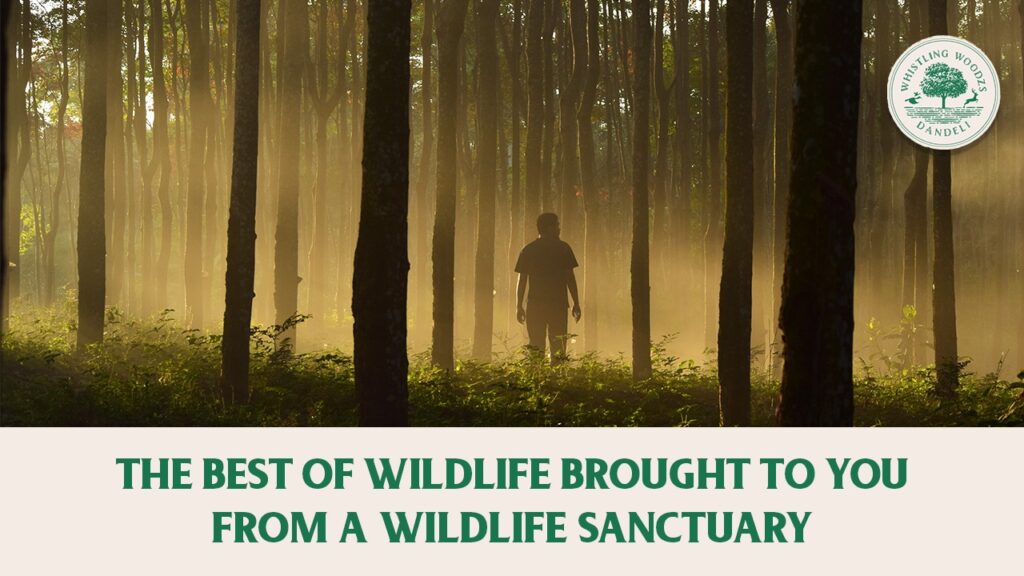 WHISTLING WOODZS
DANDELI

THE BEST OF WILDLIFE BROUGHT TO YOU FROM A WILDLIFE SANCTUARY